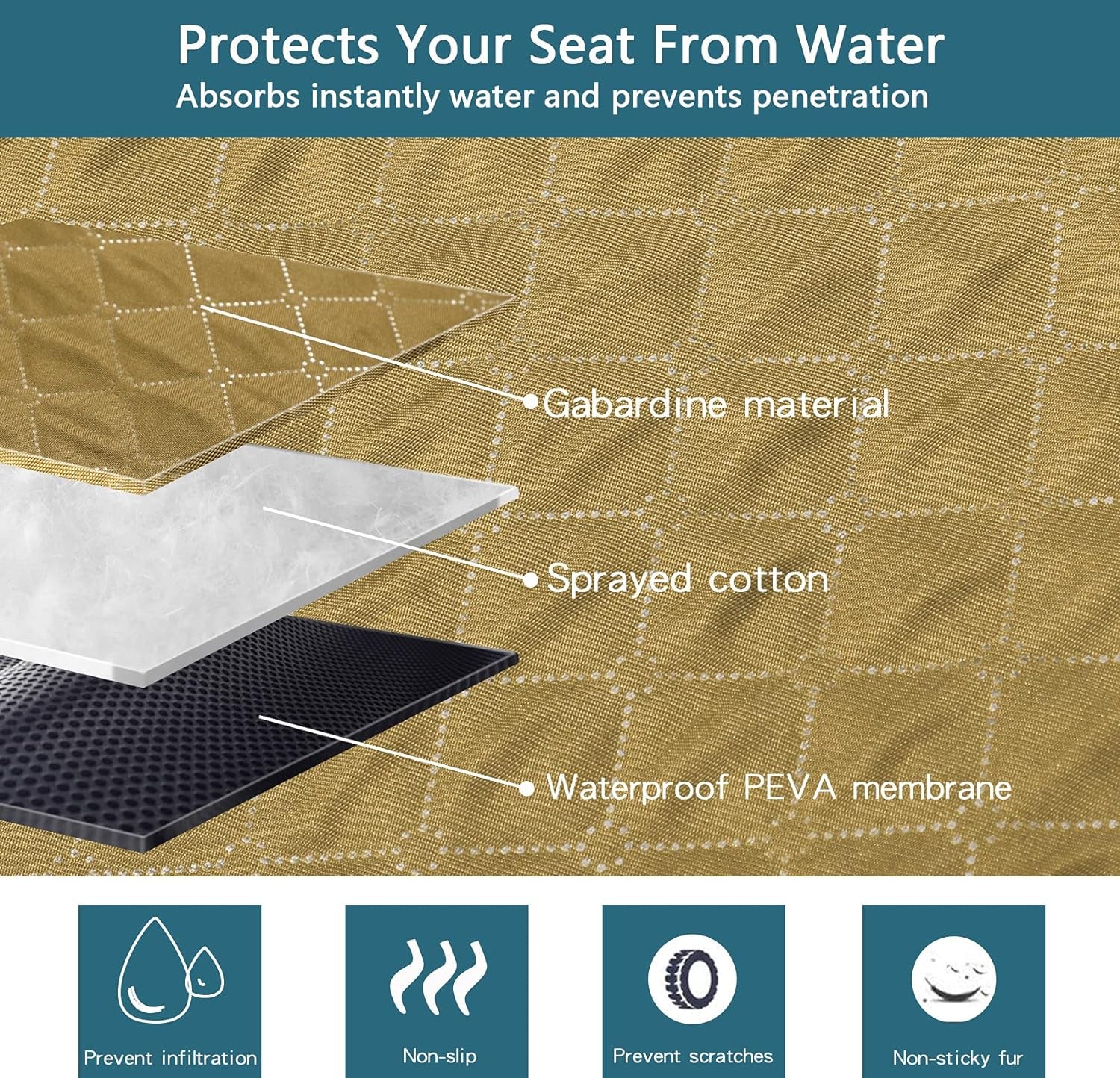 Protects Your Seat From Water
Absorbs instantly water and prevents penetration

Gabardine material

Sprayed cotton

Waterproof PEVA membrane

Prevent infiltration

Non-slip

Prevent scratches

Non-sticky fur